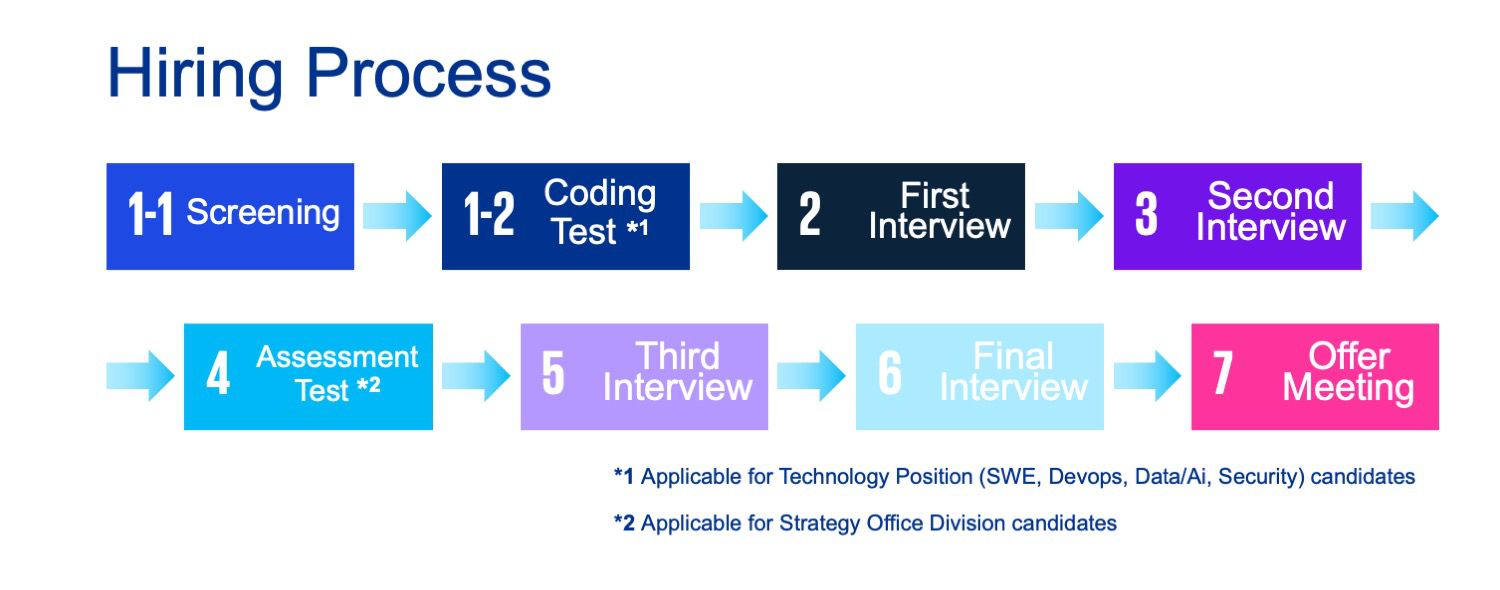 Hiring Process

1-1 Screening

1-2 Coding Test *1

2 First Interview

3 Second Interview

4 Assessment Test *2

5 Third Interview

6 Final Interview

7 Offer Meeting

*1 Applicable for Technology Position (SWE, Devops, Data/Ai, Security) candidates

*2 Applicable for Strategy Office Division candidates